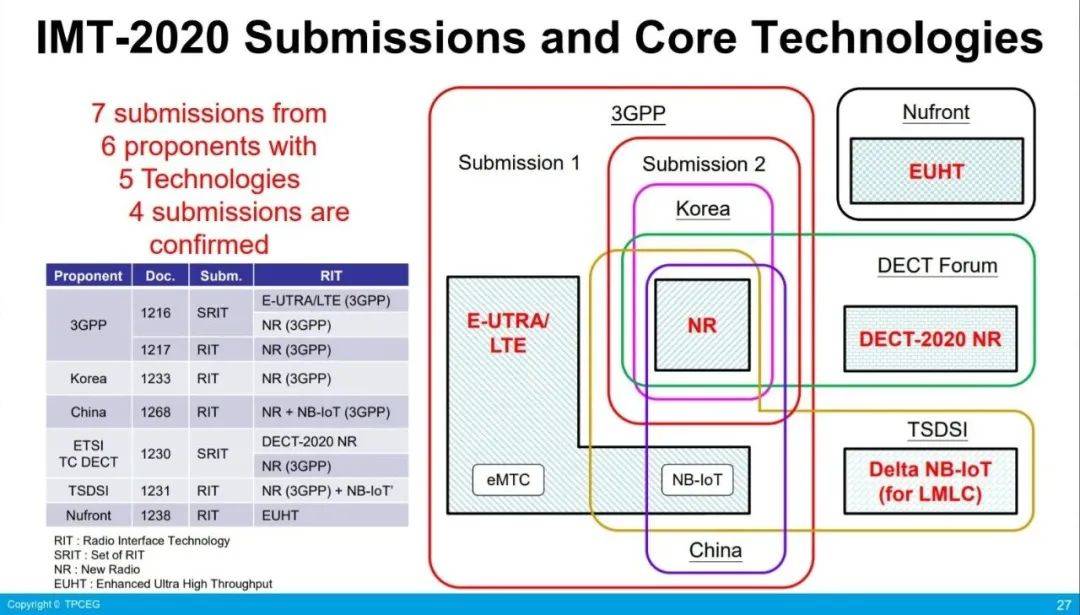 IMT-2020 Submissions and Core Technologies

7 submissions from 6 proponents with 5 Technologies 4 submissions are confirmed

| Proponent | Doc. | Subm. | RIT |
|---|---|---|---|
| 3GPP | 1216 | SRIT | E-UTRA/LTE (3GPP) |
| | | | NR (3GPP) |
| | 1217 | RIT | NR (3GPP) |
| Korea | 1233 | RIT | NR (3GPP) |
| China | 1268 | RIT | NR + NB-IoT (3GPP) |
| ETSI TC DECT | 1230 | SRIT | DECT-2020 NR |
| | | | NR (3GPP) |
| TSDSI | 1231 | RIT | NR (3GPP) + NB-IoT' |
| Nufront | 1238 | RIT | EUHT |

RIT : Radio Interface Technology
SRIT : Set of RIT
NR : New Radio
EUHT : Enhanced Ultra High Throughput

3GPP
Submission 1
Submission 2
Korea
E-UTRA/ LTE
NR
eMTC
NB-IoT
China
Nufront
EUHT
DECT Forum
DECT-2020 NR
TSDSI
Delta NB-IoT (for LMLC)

Copyright © TPCEG
27